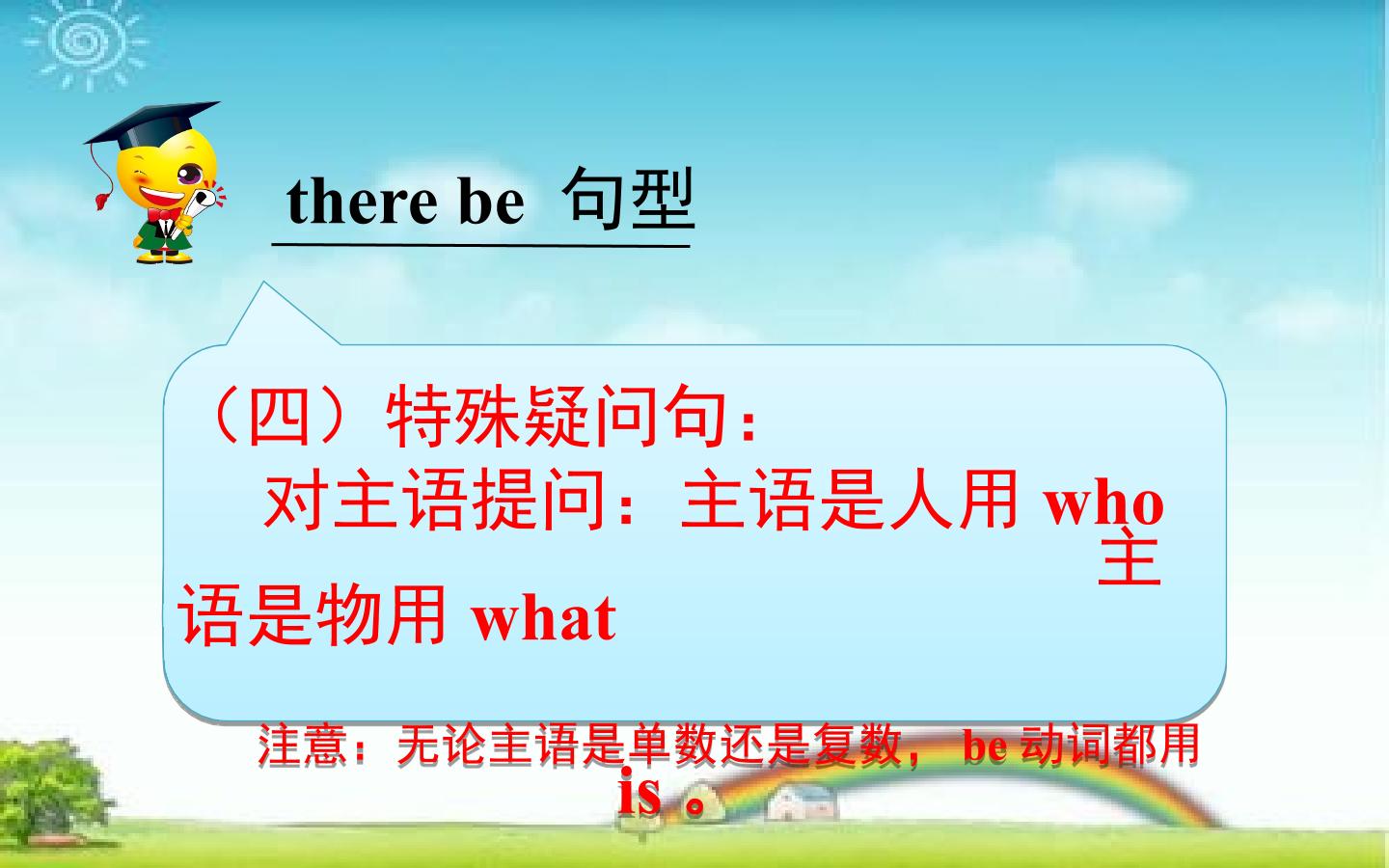 there be 句型

（四）特殊疑问句：

对主语提问：主语是人用who主语是物用what

注意：无论主语是单数还是复数，be动词都用is。